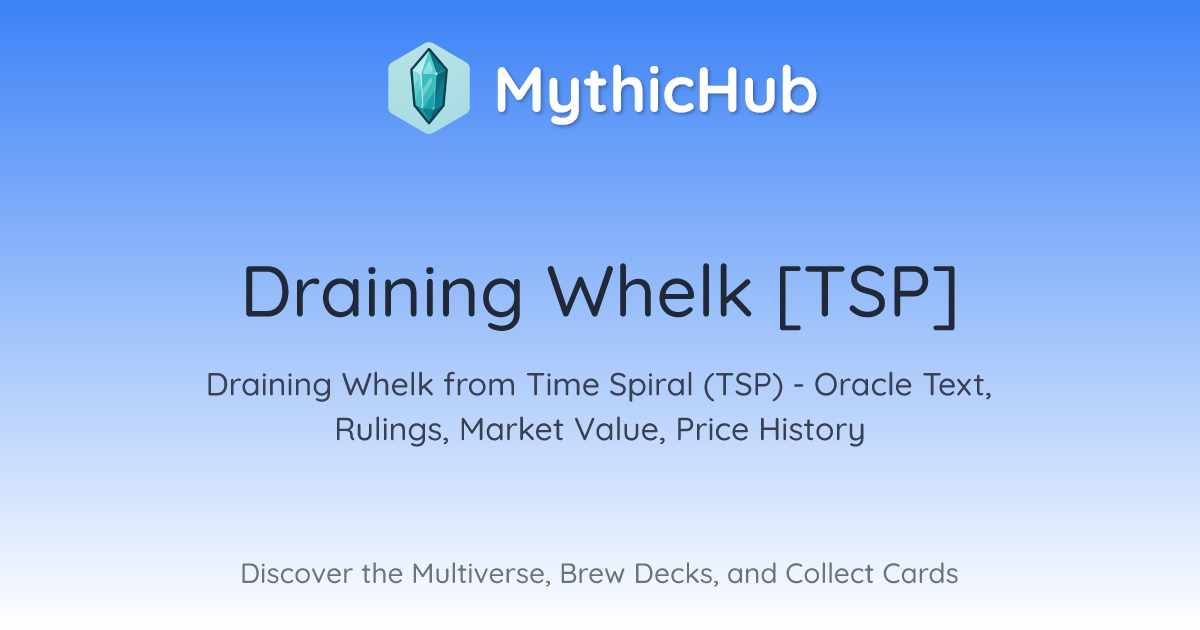 MythicHub

Draining Whelk [TSP]

Draining Whelk from Time Spiral (TSP) - Oracle Text, Rulings, Market Value, Price History

Discover the Multiverse, Brew Decks, and Collect Cards